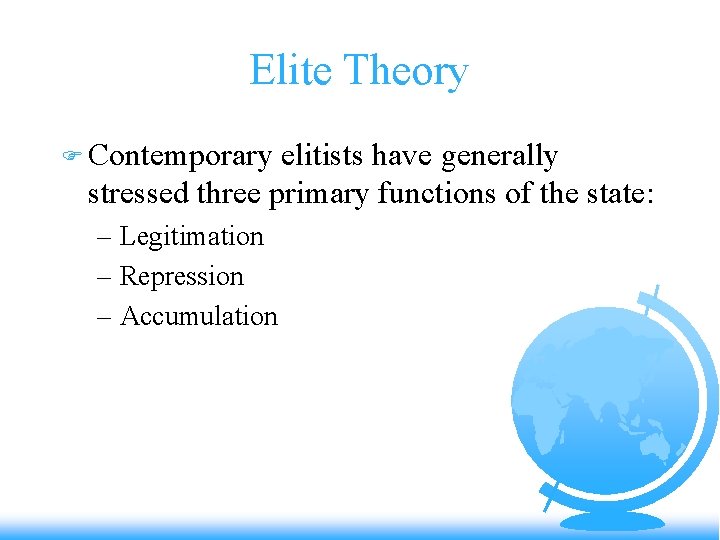 Elite Theory

Contemporary elitists have generally stressed three primary functions of the state:

– Legitimation
– Repression
– Accumulation